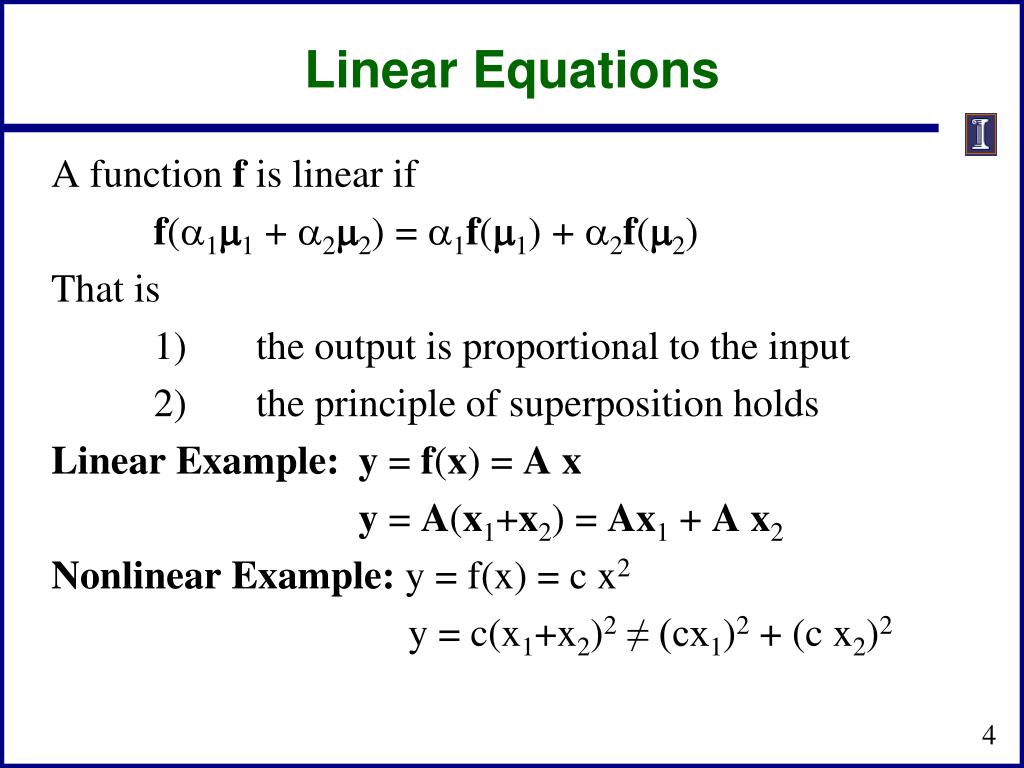 Linear Equations

I

A function **f** is linear if

$\mathbf{f}(\alpha_1\boldsymbol{\mu}_1 + \alpha_2\boldsymbol{\mu}_2) = \alpha_1\mathbf{f}(\boldsymbol{\mu}_1) + \alpha_2\mathbf{f}(\boldsymbol{\mu}_2)$

That is

1) the output is proportional to the input

2) the principle of superposition holds

**Linear Example:** $\mathbf{y} = \mathbf{f}(\mathbf{x}) = \mathbf{A}\ \mathbf{x}$

$\mathbf{y} = \mathbf{A}(\mathbf{x}_1+\mathbf{x}_2) = \mathbf{A}\mathbf{x}_1 + \mathbf{A}\ \mathbf{x}_2$

**Nonlinear Example:** $y = f(x) = c\ x^2$

$y = c(x_1+x_2)^2 \neq (cx_1)^2 + (c\ x_2)^2$

4